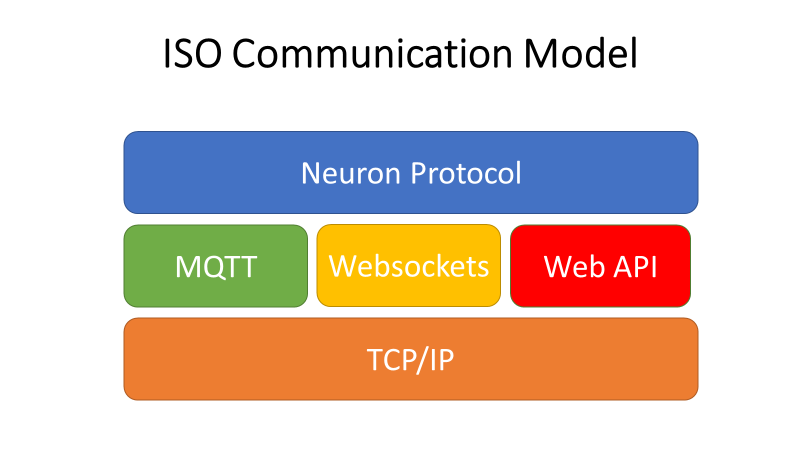 ISO Communication Model

Neuron Protocol

MQTT

Websockets

Web API

TCP/IP